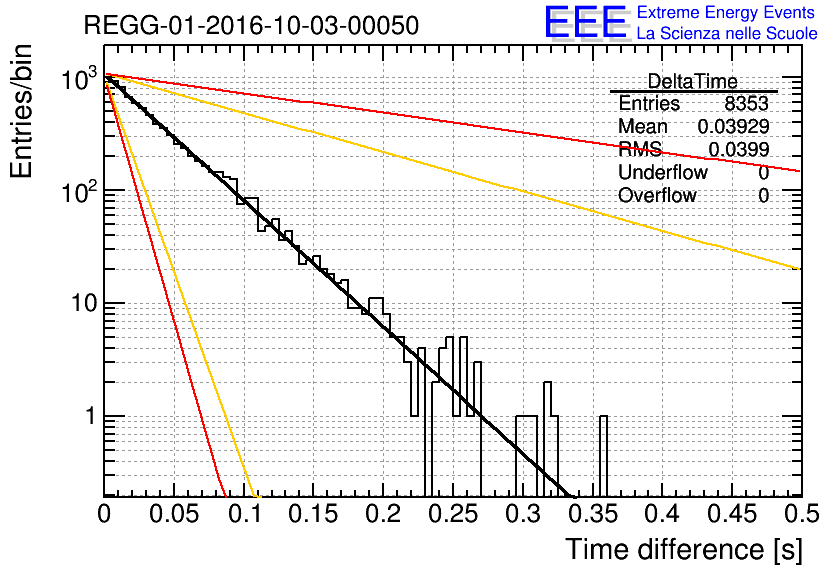 REGG-01-2016-10-03-00050

EEE Extreme Energy Events
La Scienza nelle Scuole

| DeltaTime | |
|---|---|
| Entries | 8353 |
| Mean | 0.03929 |
| RMS | 0.0399 |
| Underflow | 0 |
| Overflow | 0 |

Entries/bin

$10^3$
$10^2$
10
1

0 0.05 0.1 0.15 0.2 0.25 0.3 0.35 0.4 0.45 0.5

Time difference [s]